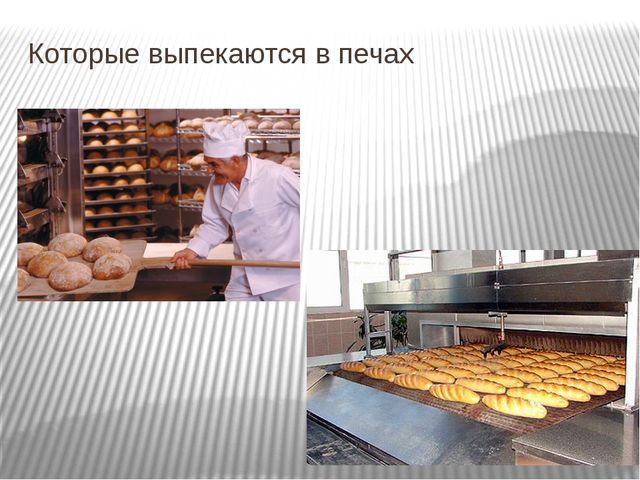 Которые выпекаются в печах